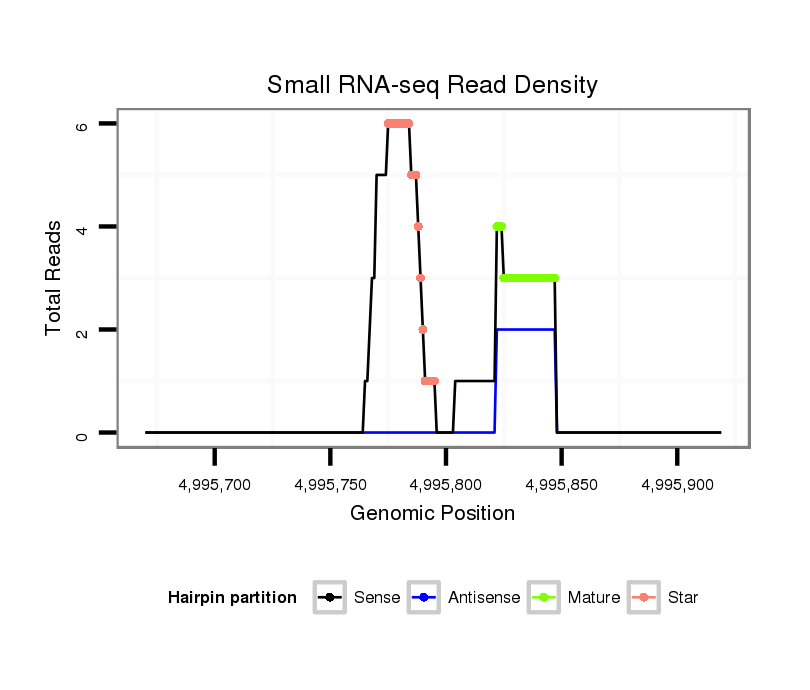 Small RNA-seq Read Density

Total Reads

6

4

2

0

4,995,700

4,995,750

4,995,800

4,995,850

4,995,900

Genomic Position

Hairpin partition Sense Antisense Mature Star